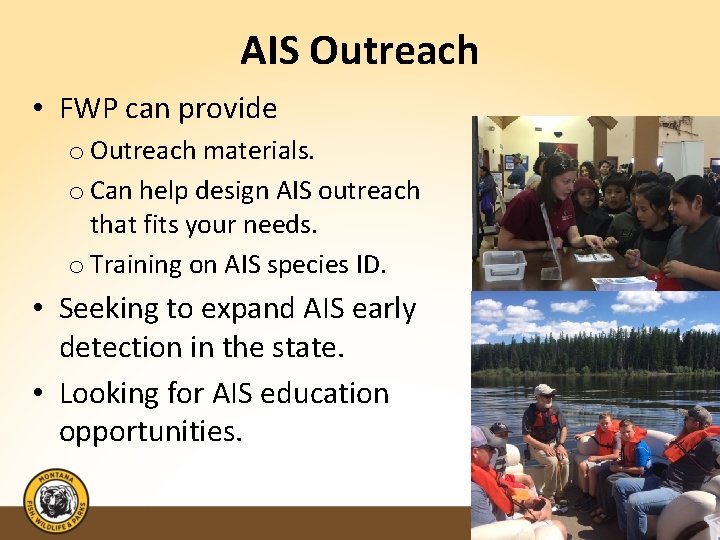 AIS Outreach

• FWP can provide
  o Outreach materials.
  o Can help design AIS outreach that fits your needs.
  o Training on AIS species ID.
• Seeking to expand AIS early detection in the state.
• Looking for AIS education opportunities.

MONTANA FISH, WILDLIFE & PARKS